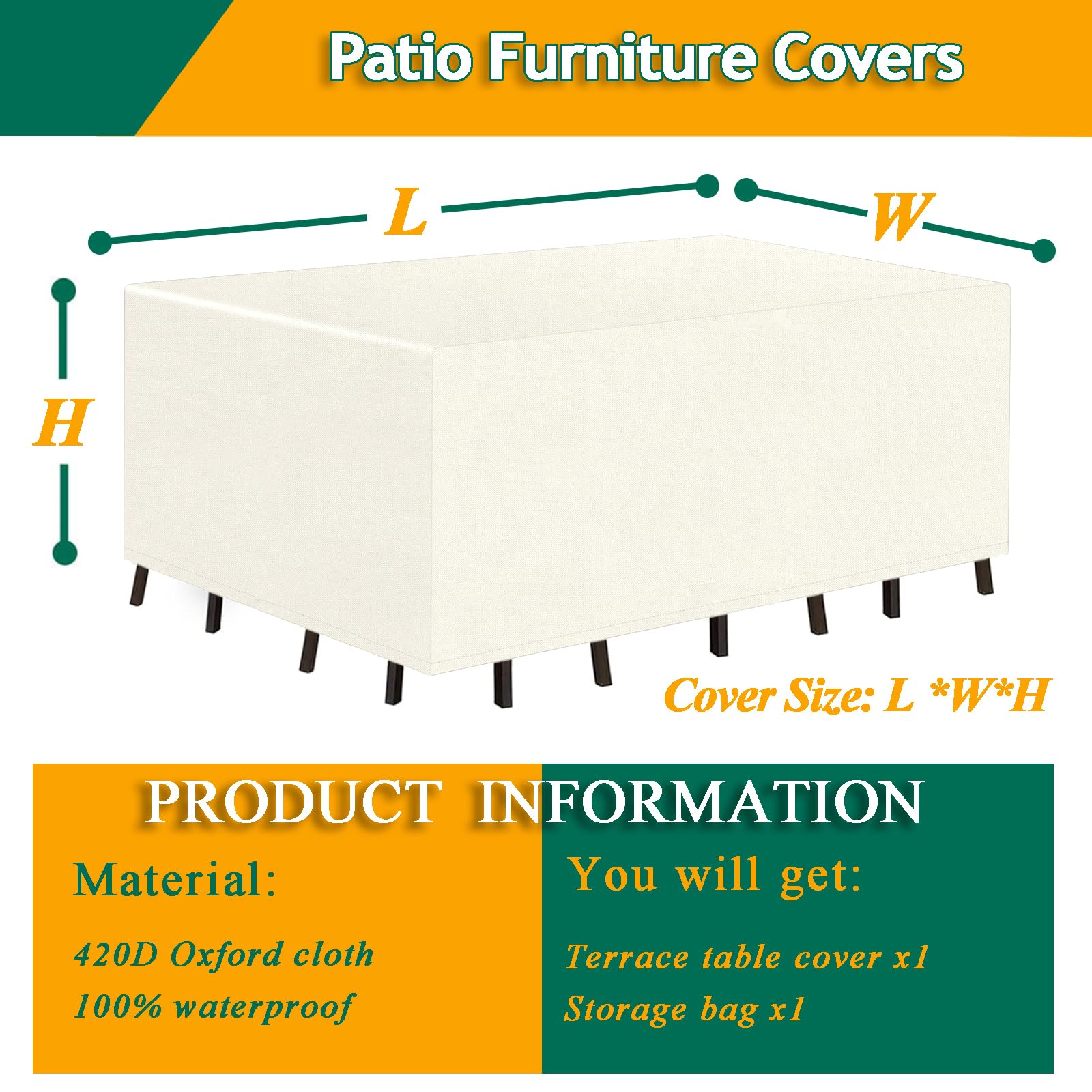 Patio Furniture Covers

L

W

H

Cover Size: L *W*H

PRODUCT INFORMATION

Material:

420D Oxford cloth
100% waterproof

You will get:

Terrace table cover x1
Storage bag x1